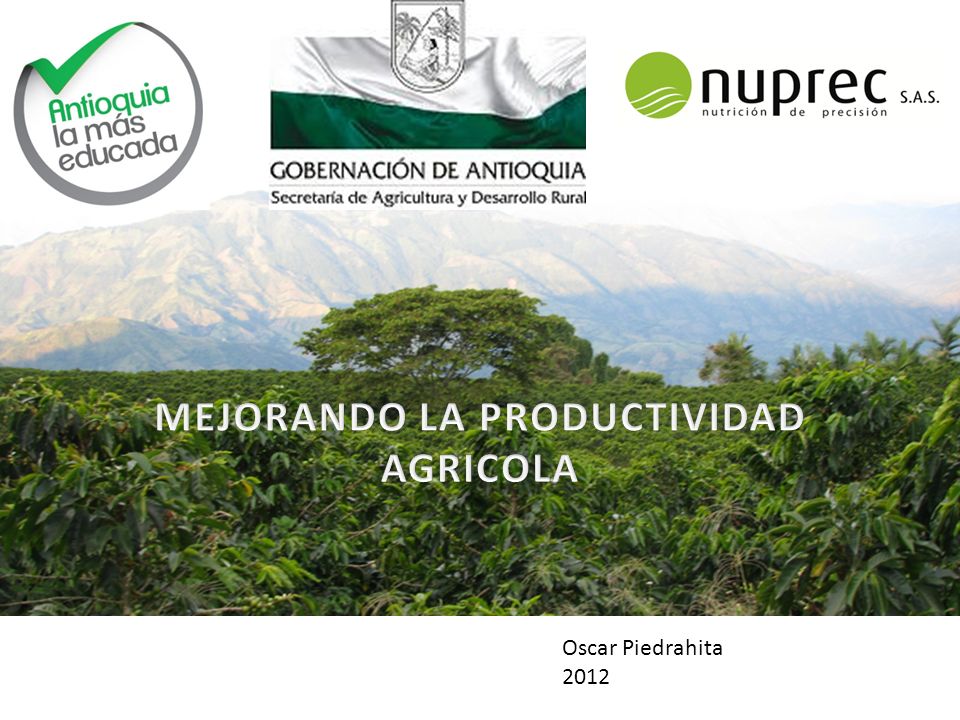 Antioquia la más educada

GOBERNACIÓN DE ANTIOQUIA
Secretaría de Agricultura y Desarrollo Rural

nuprec S.A.S.
nutrición de precisión

MEJORANDO LA PRODUCTIVIDAD AGRICOLA

Oscar Piedrahita
2012